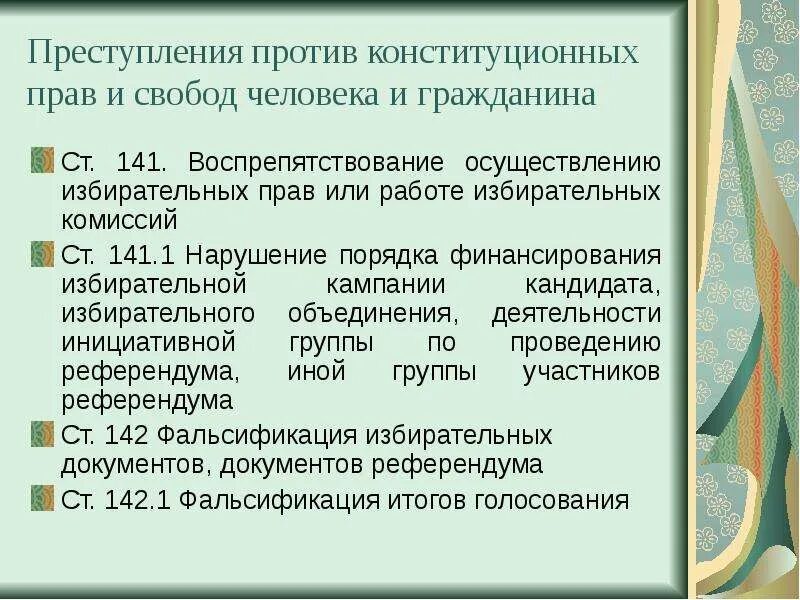 Преступления против конституционных прав и свобод человека и гражданина

Ст. 141. Воспрепятствование осуществлению избирательных прав или работе избирательных комиссий

Ст. 141.1 Нарушение порядка финансирования избирательной кампании кандидата, избирательного объединения, деятельности инициативной группы по проведению референдума, иной группы участников референдума

Ст. 142 Фальсификация избирательных документов, документов референдума

Ст. 142.1 Фальсификация итогов голосования